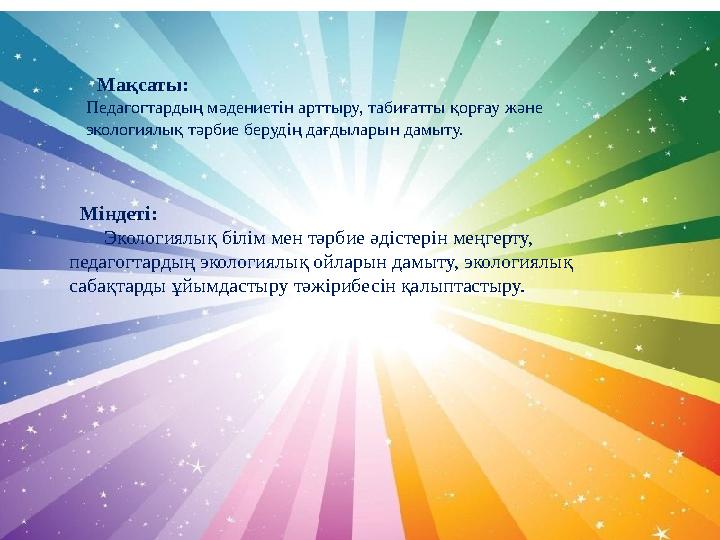 Мақсаты:
Педагогтардың мәдениетін арттыру, табиғатты қорғау және экологиялық тәрбие берудің дағдыларын дамыту.

Міндеті:
Экологиялық білім мен тәрбие әдістерін меңгерту, педагогтардың экологиялық ойларын дамыту, экологиялық сабақтарды ұйымдастыру тәжірибесін қалыптастыру.